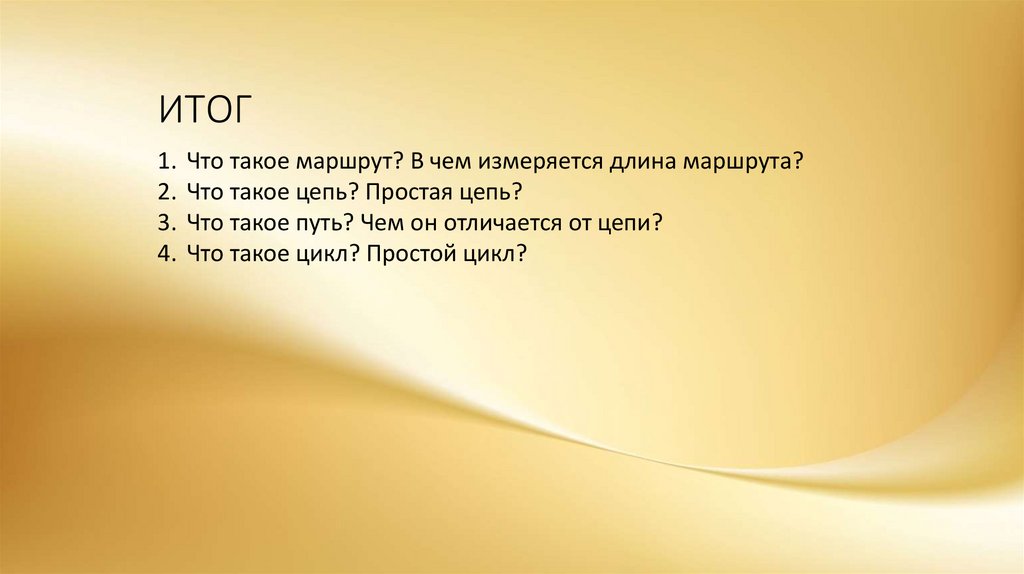 ИТОГ

1. Что такое маршрут? В чем измеряется длина маршрута?
2. Что такое цепь? Простая цепь?
3. Что такое путь? Чем он отличается от цепи?
4. Что такое цикл? Простой цикл?